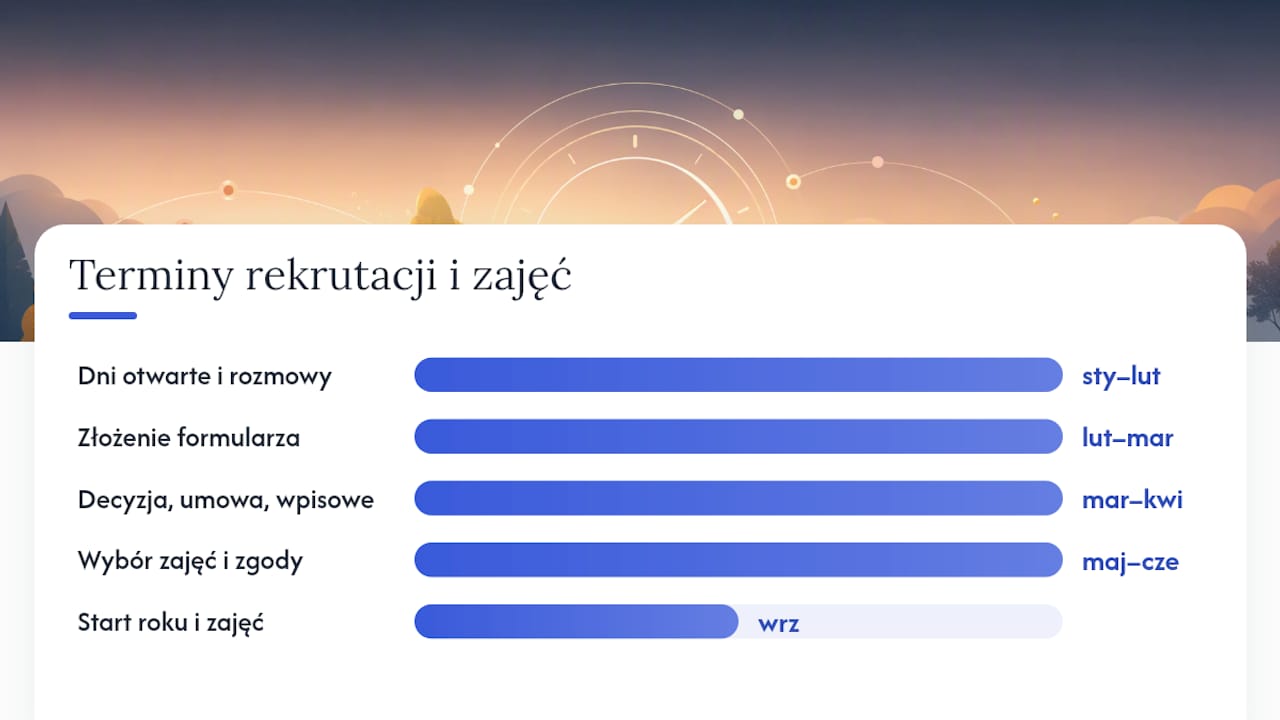 Terminy rekrutacji i zajęć

Dni otwarte i rozmowy sty–lut

Złożenie formularza lut–mar

Decyzja, umowa, wpisowe mar–kwi

Wybór zajęć i zgody maj–cze

Start roku i zajęć wrz